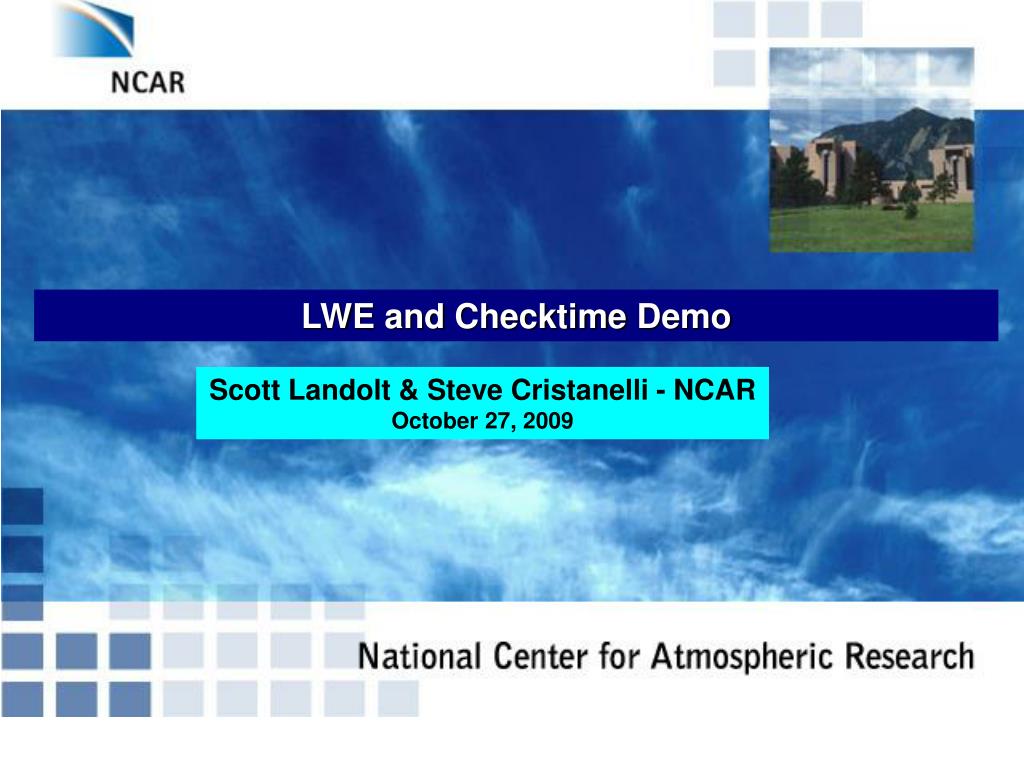 NCAR

LWE and Checktime Demo

Scott Landolt & Steve Cristanelli - NCAR
October 27, 2009

National Center for Atmospheric Research